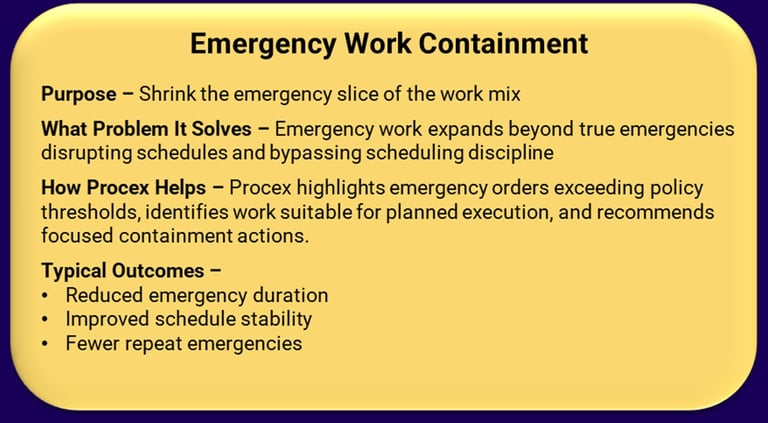 Emergency Work Containment

Purpose – Shrink the emergency slice of the work mix

What Problem It Solves – Emergency work expands beyond true emergencies disrupting schedules and bypassing scheduling discipline

How Procex Helps – Procex highlights emergency orders exceeding policy thresholds, identifies work suitable for planned execution, and recommends focused containment actions.

Typical Outcomes –
• Reduced emergency duration
• Improved schedule stability
• Fewer repeat emergencies